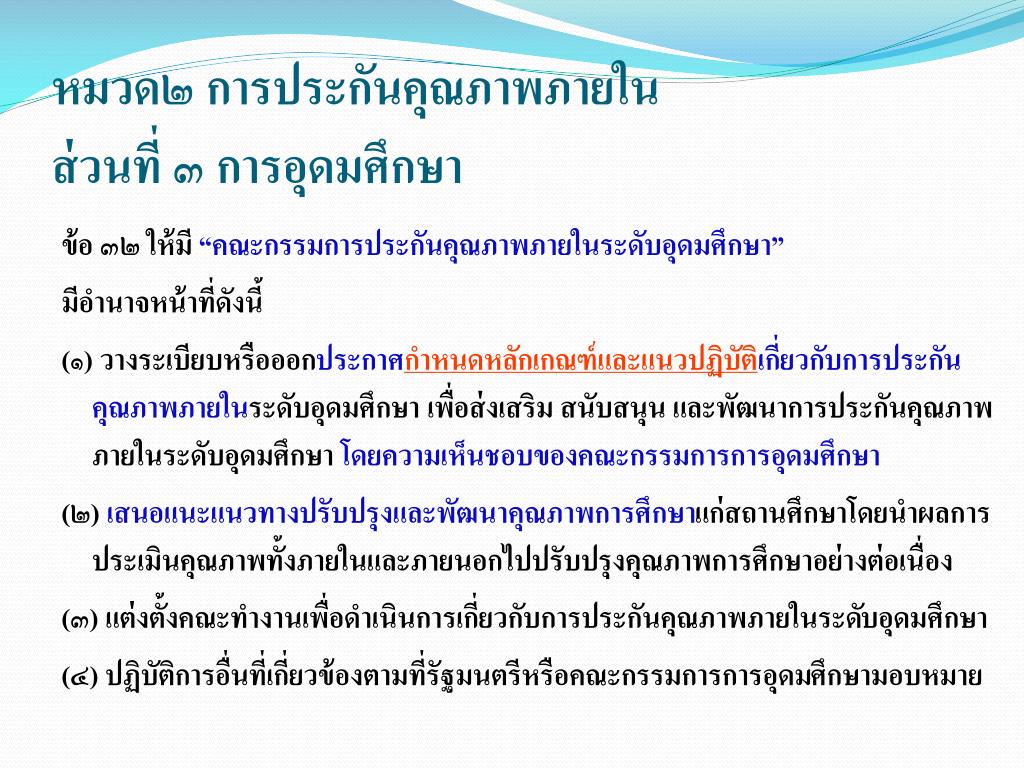 หมวด๒ การประกันคุณภาพภายใน
ส่วนที่ ๓ การอุดมศึกษา

ข้อ ๓๒ ให้มี “คณะกรรมการประกันคุณภาพภายในระดับอุดมศึกษา”

มีอำนาจหน้าที่ดังนี้

(๑) วางระเบียบหรือออกประกาศกำหนดหลักเกณฑ์และแนวปฏิบัติเกี่ยวกับการประกันคุณภาพภายในระดับอุดมศึกษา เพื่อส่งเสริม สนับสนุน และพัฒนาการประกันคุณภาพภายในระดับอุดมศึกษา โดยความเห็นชอบของคณะกรรมการการอุดมศึกษา

(๒) เสนอแนะแนวทางปรับปรุงและพัฒนาคุณภาพการศึกษาแก่สถานศึกษาโดยนำผลการประเมินคุณภาพทั้งภายในและภายนอกไปปรับปรุงคุณภาพการศึกษาอย่างต่อเนื่อง

(๓) แต่งตั้งคณะทำงานเพื่อดำเนินการเกี่ยวกับการประกันคุณภาพภายในระดับอุดมศึกษา

(๔) ปฏิบัติการอื่นที่เกี่ยวข้องตามที่รัฐมนตรีหรือคณะกรรมการการอุดมศึกษามอบหมาย